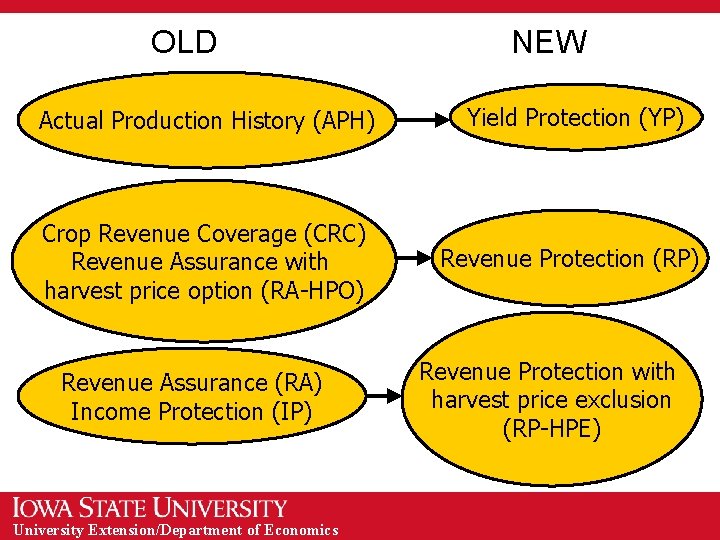 OLD

NEW

Actual Production History (APH)

Yield Protection (YP)

Crop Revenue Coverage (CRC)
Revenue Assurance with harvest price option (RA-HPO)

Revenue Protection (RP)

Revenue Assurance (RA)
Income Protection (IP)

Revenue Protection with harvest price exclusion (RP-HPE)

IOWA STATE UNIVERSITY
University Extension/Department of Economics